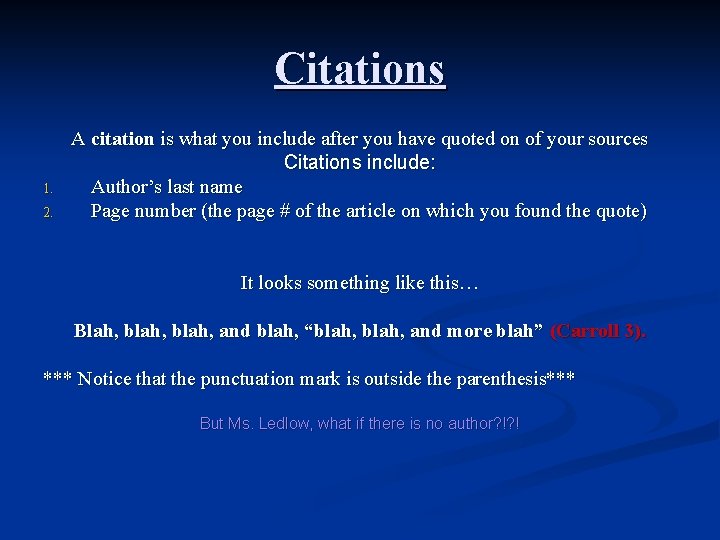 Citations

A citation is what you include after you have quoted on of your sources
Citations include:

1. Author's last name
2. Page number (the page # of the article on which you found the quote)

It looks something like this…

Blah, blah, blah, and blah, "blah, blah, and more blah" (Carroll 3).

*** Notice that the punctuation mark is outside the parenthesis***

But Ms. Ledlow, what if there is no author?!?!